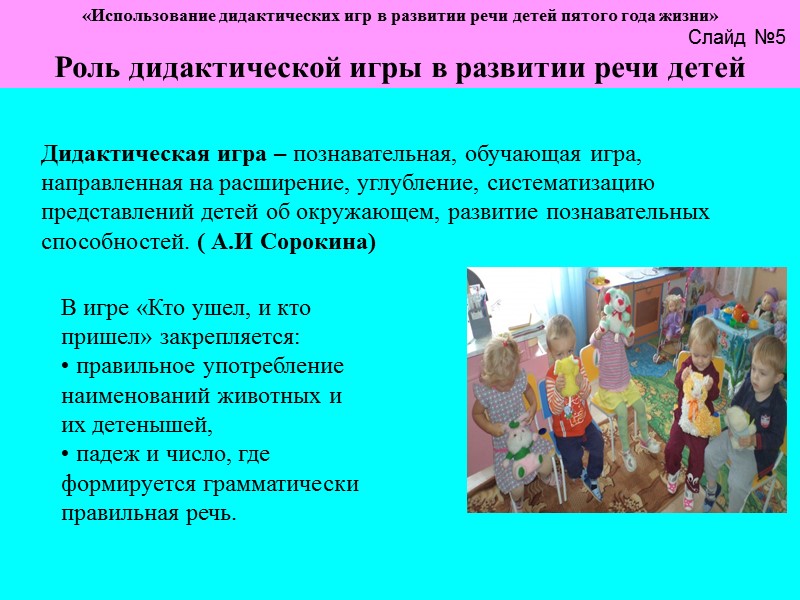 «Использование дидактических игр в развитии речи детей пятого года жизни»

Слайд №5

Роль дидактической игры в развитии речи детей

Дидактическая игра – познавательная, обучающая игра, направленная на расширение, углубление, систематизацию представлений детей об окружающем, развитие познавательных способностей. ( А.И Сорокина)

В игре «Кто ушел, и кто пришел» закрепляется:
• правильное употребление наименований животных и их детенышей,
• падеж и число, где формируется грамматически правильная речь.